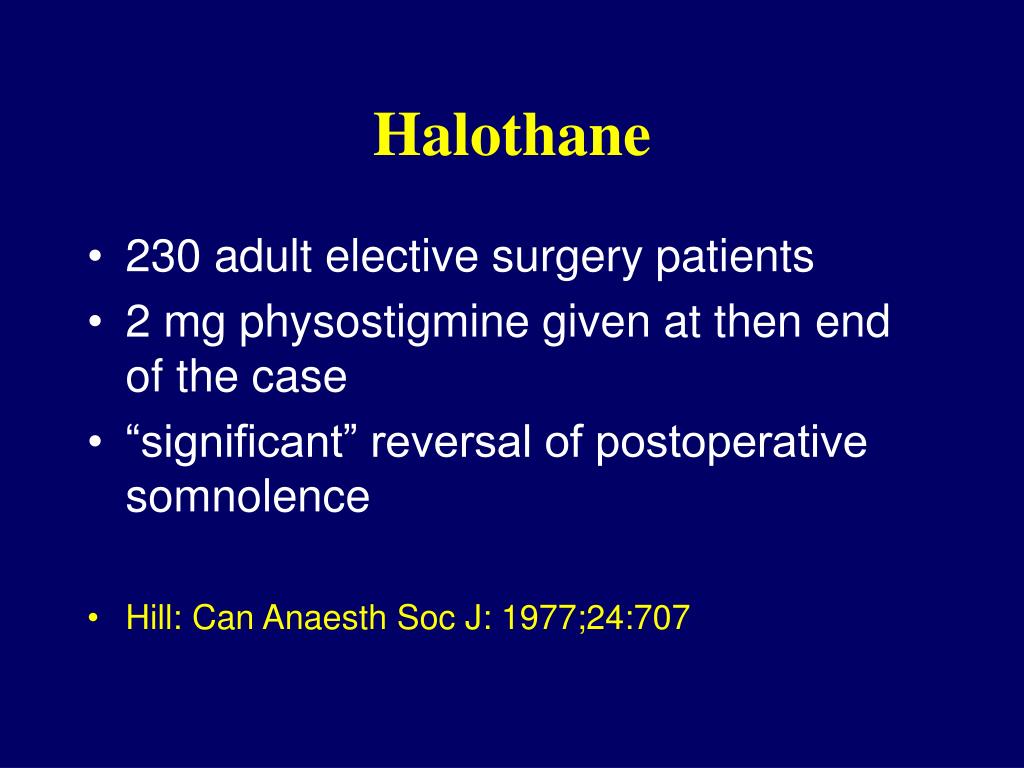 Halothane

• 230 adult elective surgery patients
• 2 mg physostigmine given at then end of the case
• “significant” reversal of postoperative somnolence

• Hill: Can Anaesth Soc J: 1977;24:707